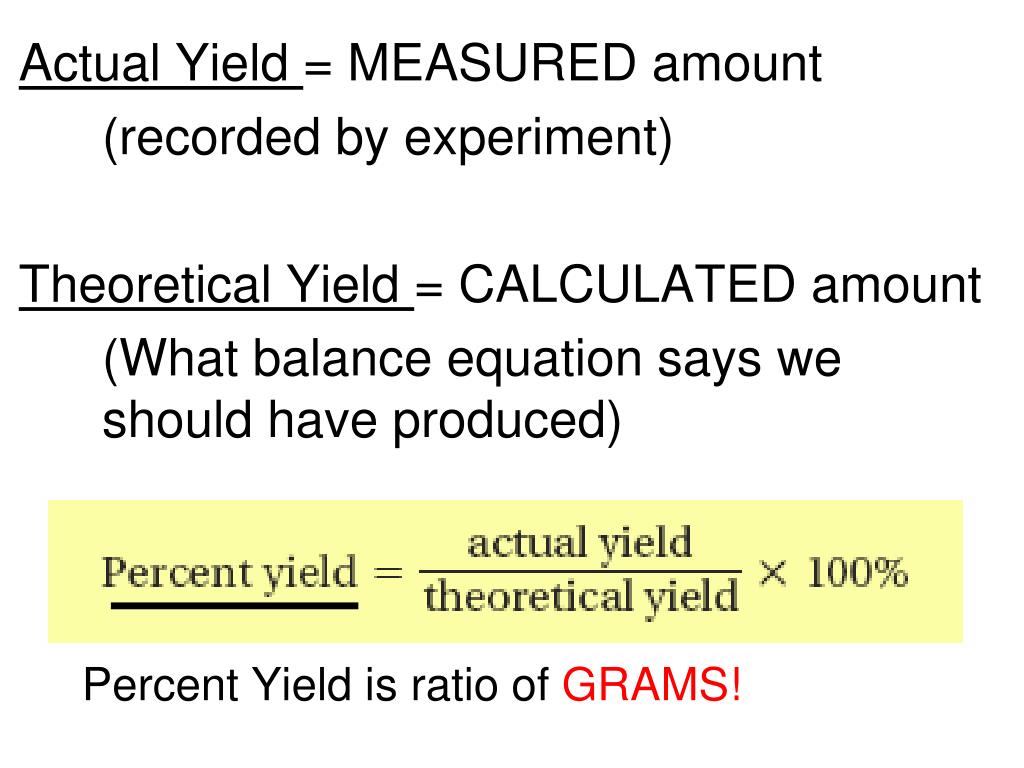 Actual Yield = MEASURED amount
(recorded by experiment)

Theoretical Yield = CALCULATED amount
(What balance equation says we should have produced)

$\text{Percent yield} = \frac{\text{actual yield}}{\text{theoretical yield}} \times 100\%$

Percent Yield is ratio of GRAMS!